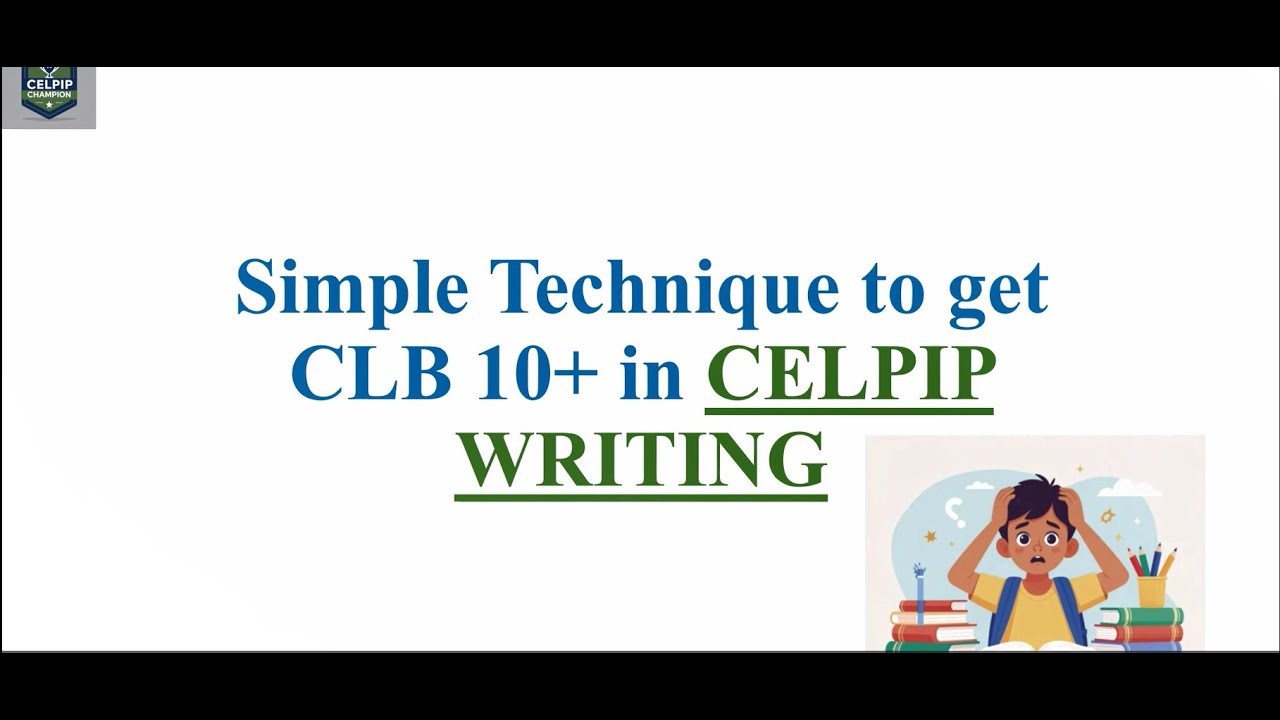 CELPIP CHAMPION

Simple Technique to get CLB 10+ in CELPIP WRITING